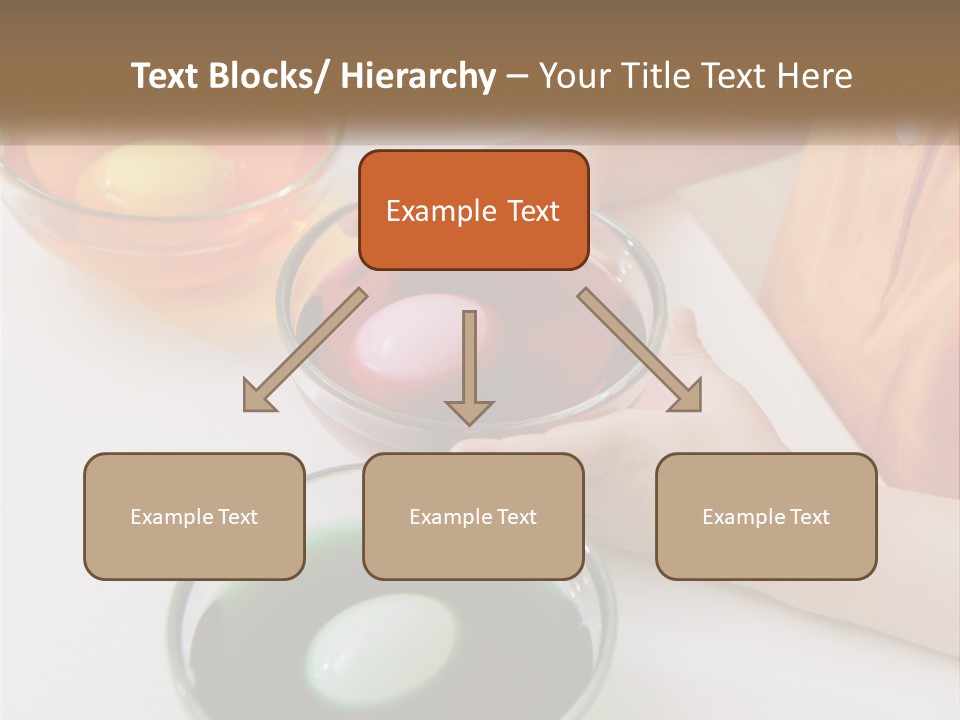 Text Blocks/ Hierarchy – Your Title Text Here

Example Text

Example Text

Example Text

Example Text